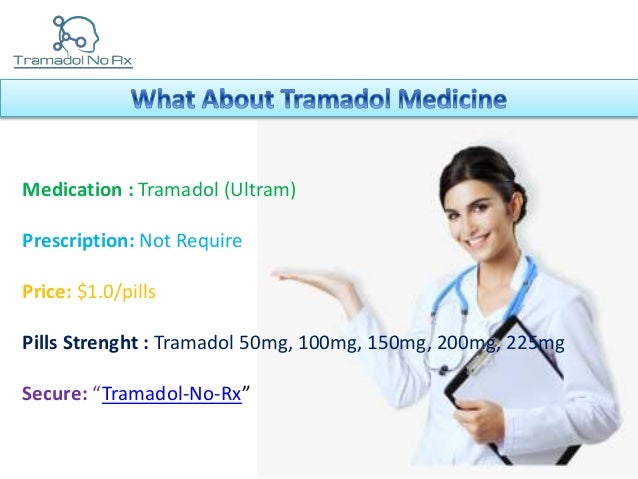 Tramadol No Rx

What About Tramadol Medicine

Medication : Tramadol (Ultram)

Prescription: Not Require

Price: $1.0/pills

Pills Strenght : Tramadol 50mg, 100mg, 150mg, 200mg, 225mg

Secure: “Tramadol-No-Rx”